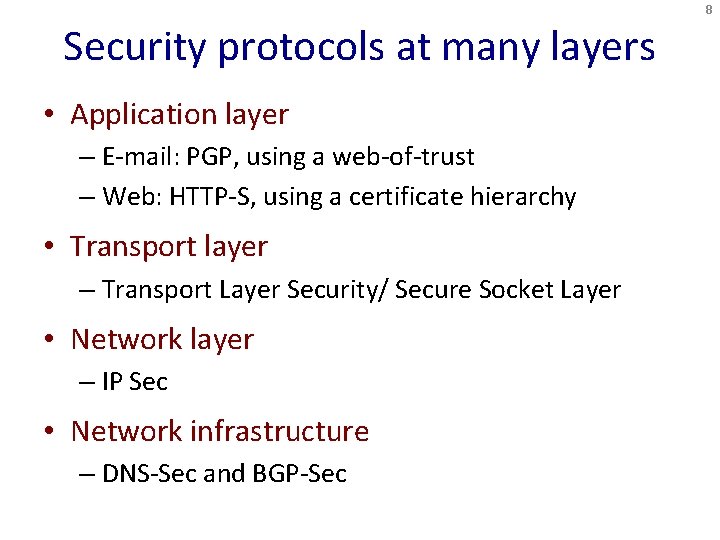 8

Security protocols at many layers

• Application layer
– E-mail: PGP, using a web-of-trust
– Web: HTTP-S, using a certificate hierarchy

• Transport layer
– Transport Layer Security/ Secure Socket Layer

• Network layer
– IP Sec

• Network infrastructure
– DNS-Sec and BGP-Sec